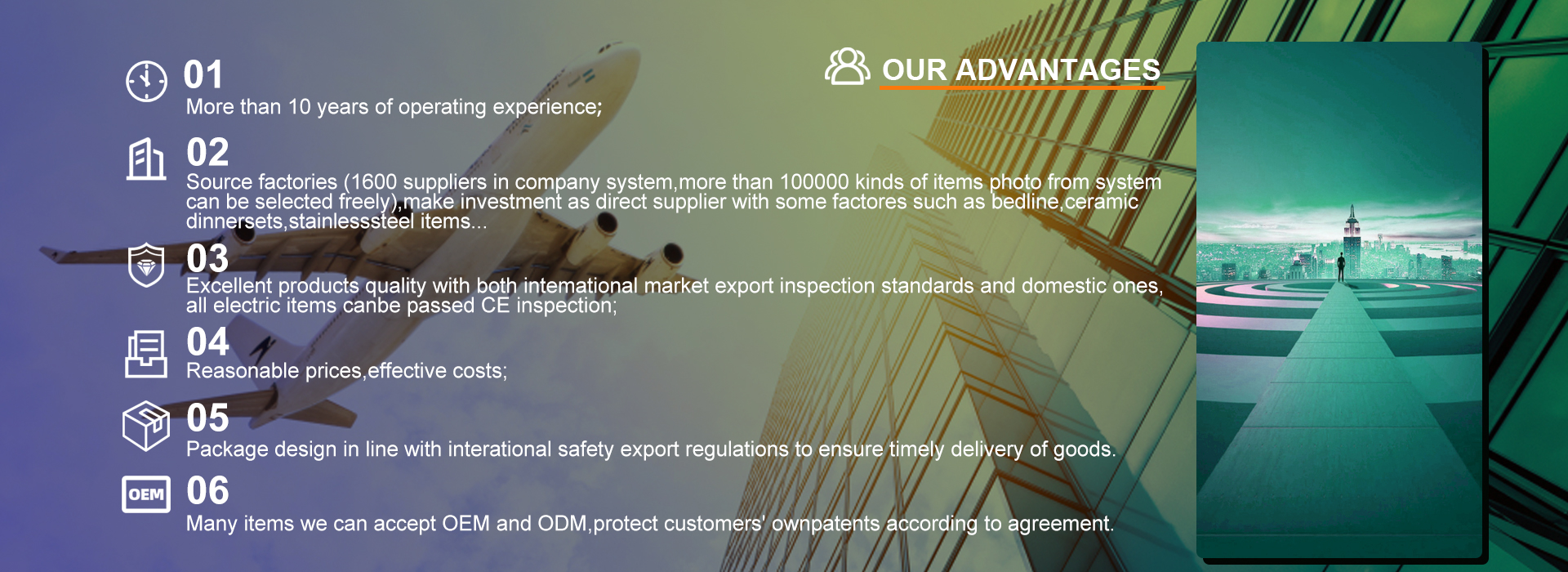 OUR ADVANTAGES

01
More than 10 years of operating experience;

02
Source factories (1600 suppliers in company system,more than 100000 kinds of items photo from system can be selected freely),make investment as direct supplier with some factores such as bedline,ceramic dinnersets,stainlesssteel items...

03
Excellent products quality with both intemational market export inspection standards and domestic ones, all electric items canbe passed CE inspection;

04
Reasonable prices,effective costs;

05
Package design in line with interational safety export regulations to ensure timely delivery of goods.

OEM
06
Many items we can accept OEM and ODM,protect customers' ownpatents according to agreement.